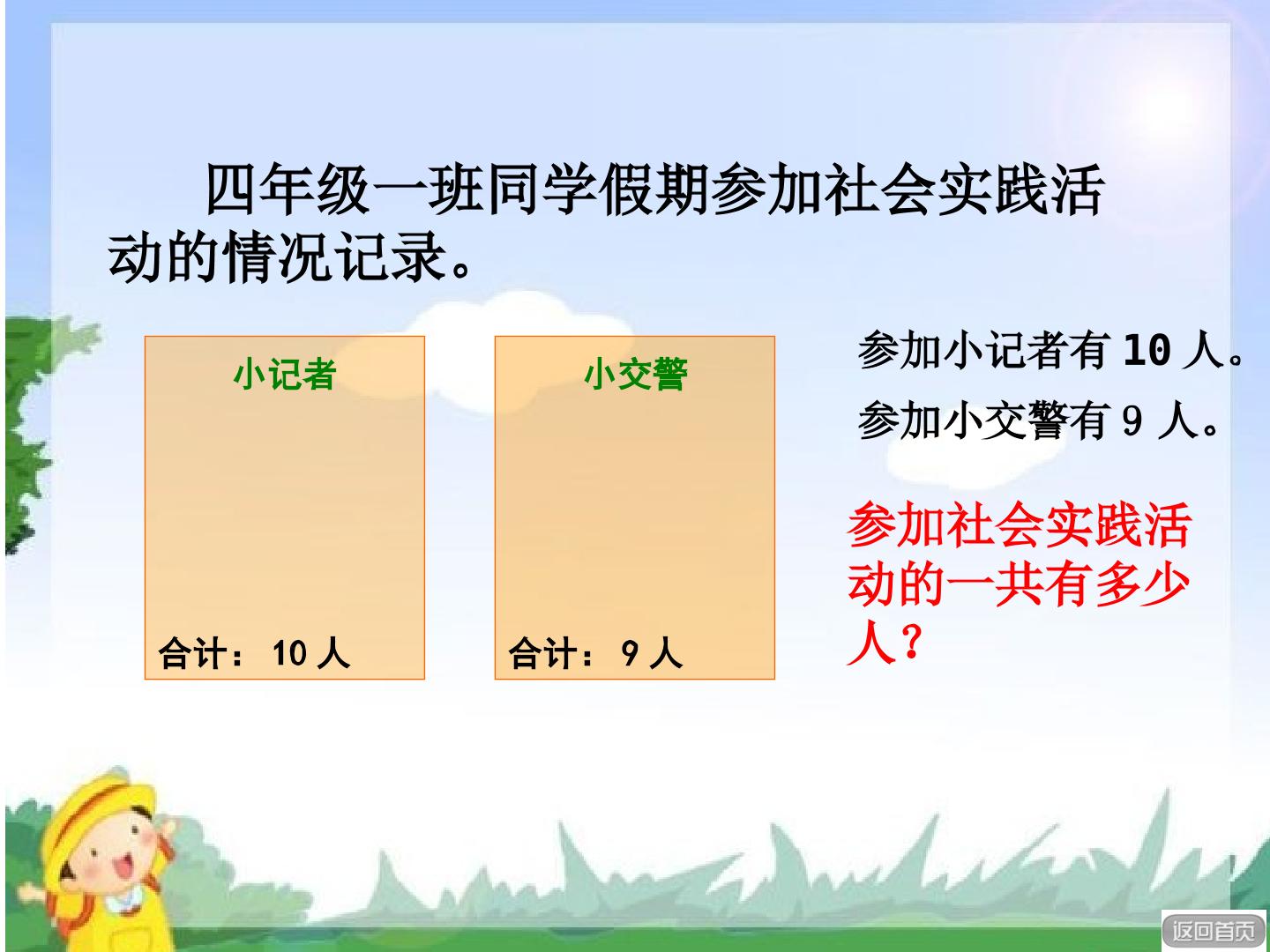 四年级一班同学假期参加社会实践活动的情况记录。

小记者

合计：10人

小交警

合计：9人

参加小记者有10人。

参加小交警有9人。

参加社会实践活动的一共有多少人？

返回首页